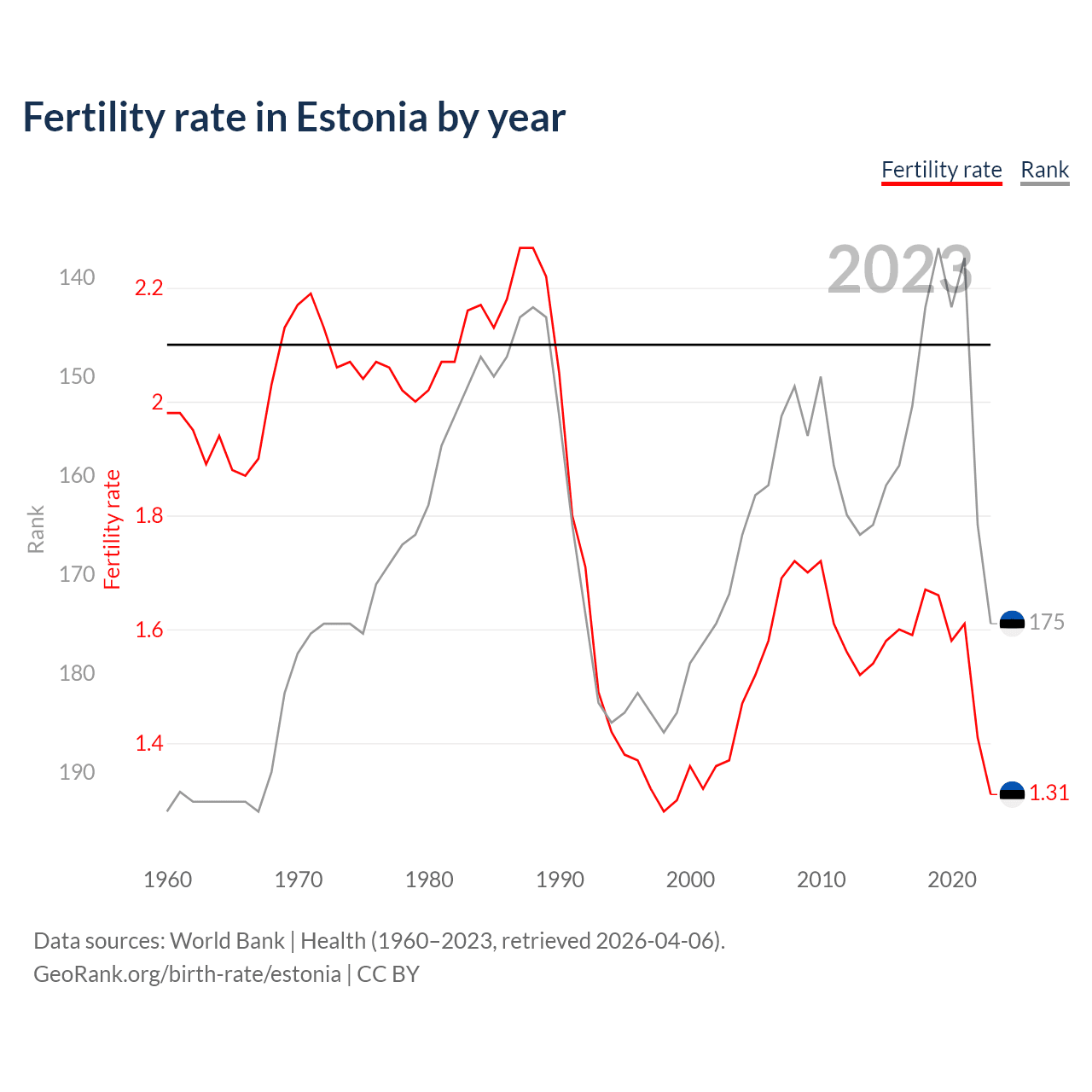 Fertility rate in Estonia by year

Fertility rate Rank

2023

Rank
140
150
160
170
180
190

Fertility rate
2.2
2
1.8
1.6
1.4

175
1.31

1960 1970 1980 1990 2000 2010 2020

Data sources: World Bank | Health (1960–2023, retrieved 2026-04-06).
GeoRank.org/birth-rate/estonia | CC BY